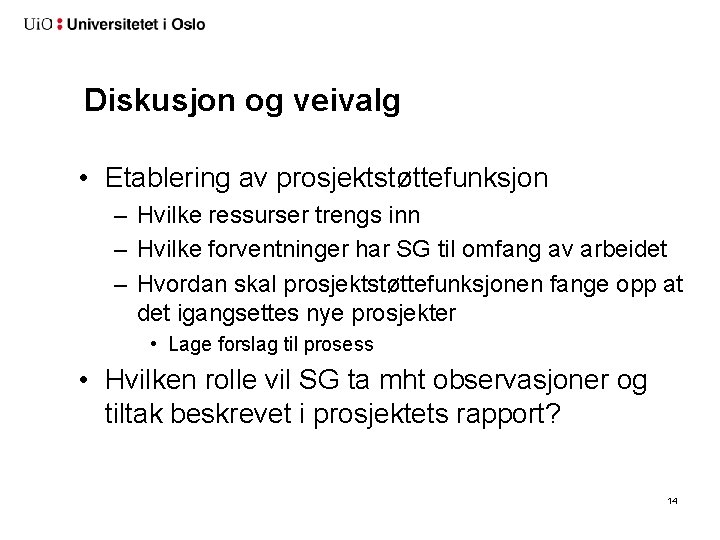 UiO : Universitetet i Oslo

Diskusjon og veivalg

• Etablering av prosjektstøttefunksjon
– Hvilke ressurser trengs inn
– Hvilke forventninger har SG til omfang av arbeidet
– Hvordan skal prosjektstøttefunksjonen fange opp at det igangsettes nye prosjekter
• Lage forslag til prosess
• Hvilken rolle vil SG ta mht observasjoner og tiltak beskrevet i prosjektets rapport?

14